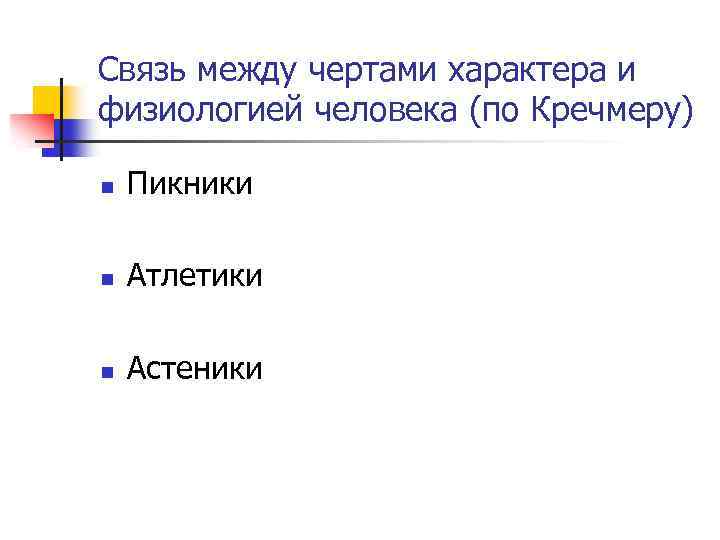 Связь между чертами характера и физиологией человека (по Кречмеру)

Пикники

Атлетики

Астеники